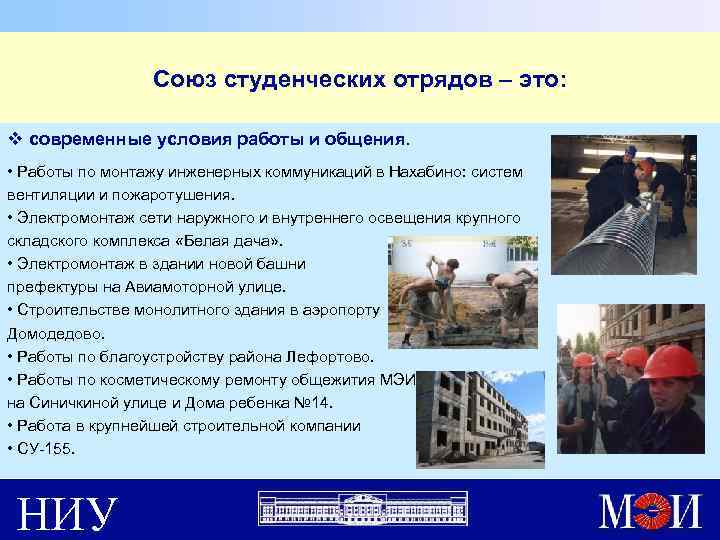 Союз студенческих отрядов – это:

❖ современные условия работы и общения.

• Работы по монтажу инженерных коммуникаций в Нахабино: систем вентиляции и пожаротушения.
• Электромонтаж сети наружного и внутреннего освещения крупного складского комплекса «Белая дача».
• Электромонтаж в здании новой башни префектуры на Авиамоторной улице.
• Строительстве монолитного здания в аэропорту Домодедово.
• Работы по благоустройству района Лефортово.
• Работы по косметическому ремонту общежития МЭИ на Синичкиной улице и Дома ребенка №14.
• Работа в крупнейшей строительной компании
• СУ-155.

НИУ

МЭИ